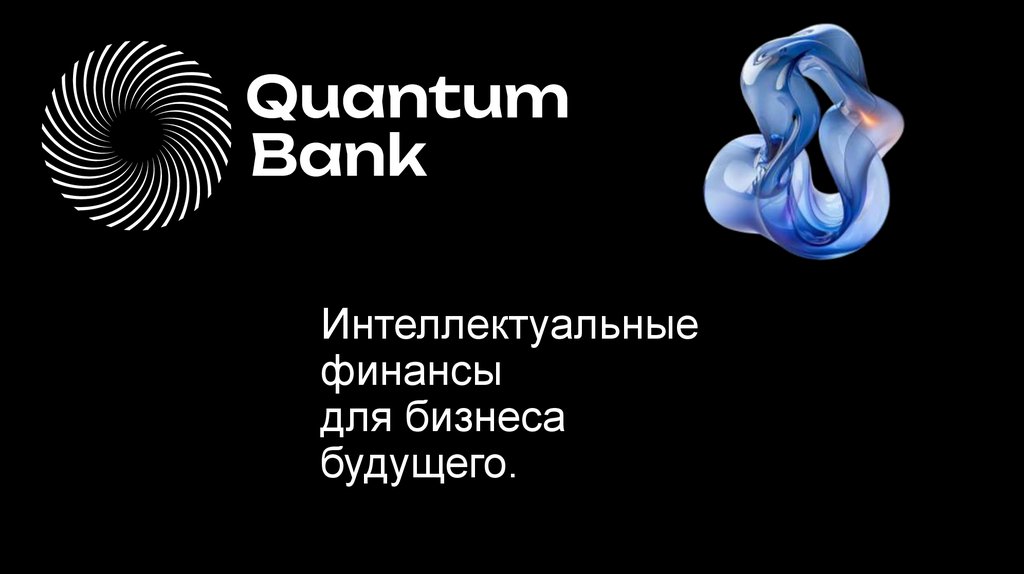 Quantum Bank

Интеллектуальные финансы для бизнеса будущего.